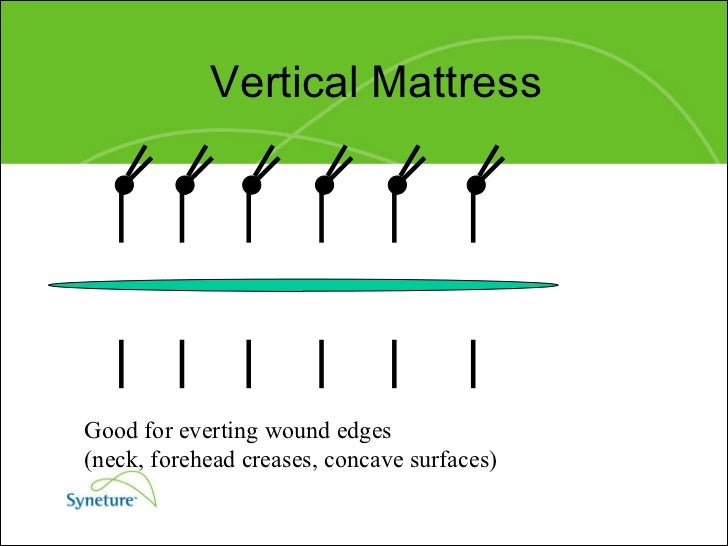 Vertical Mattress

Good for everting wound edges
(neck, forehead creases, concave surfaces)

Syneture